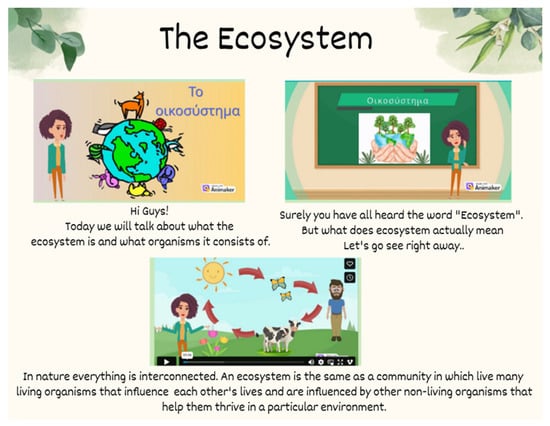 The Ecosystem

Το οικοσύστημα

Animaker

Hi Guys!
Today we will talk about what the ecosystem is and what organisms it consists of.

Οικοσύστημα

Animaker

Surely you have all heard the word "Ecosystem". But what does ecosystem actually mean Let's go see right away..

In nature everything is interconnected. An ecosystem is the same as a community in which live many living organisms that influence each other's lives and are influenced by other non-living organisms that help them thrive in a particular environment.